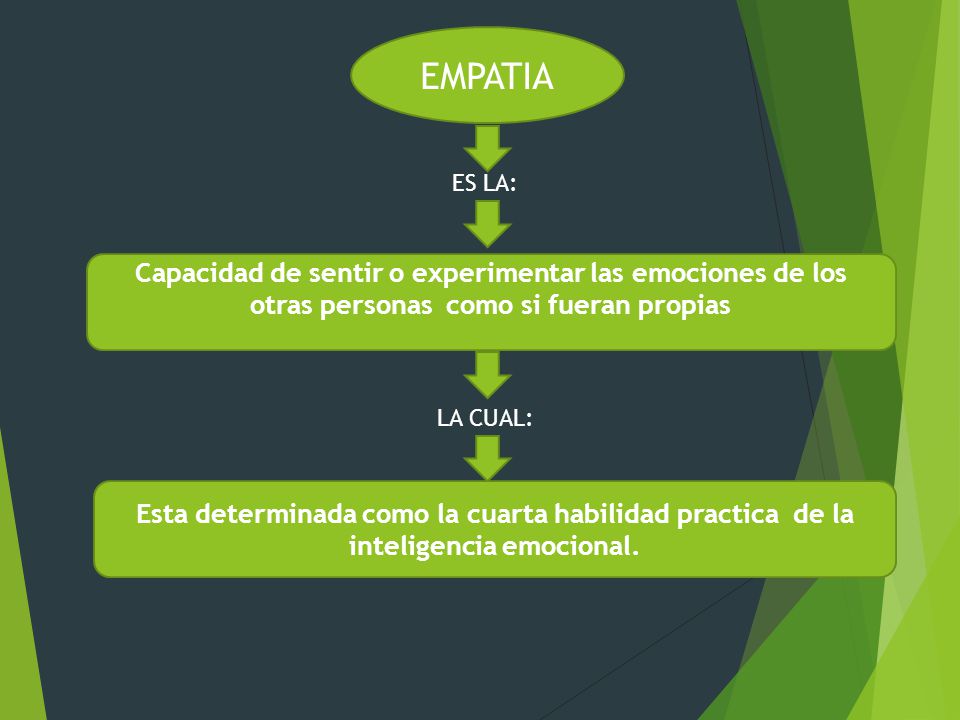 EMPATIA

ES LA:

Capacidad de sentir o experimentar las emociones de los otras personas como si fueran propias

LA CUAL:

Esta determinada como la cuarta habilidad practica de la inteligencia emocional.